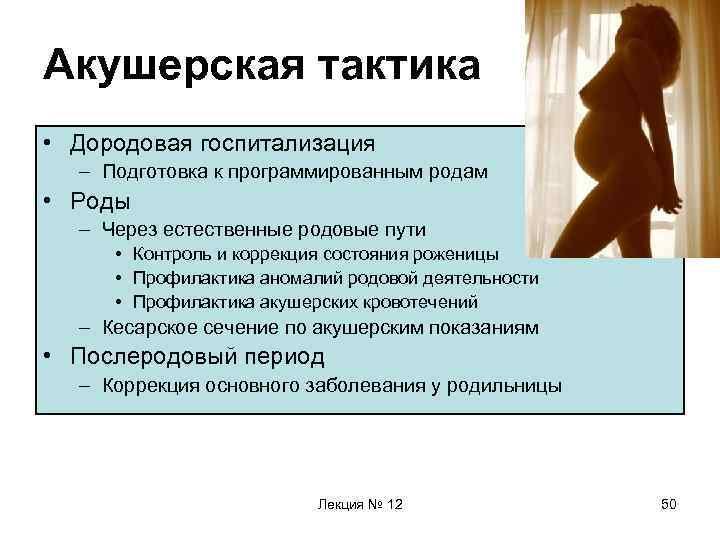 Акушерская тактика

• Дородовая госпитализация
– Подготовка к программированным родам
• Роды
– Через естественные родовые пути
• Контроль и коррекция состояния роженицы
• Профилактика аномалий родовой деятельности
• Профилактика акушерских кровотечений
– Кесарское сечение по акушерским показаниям
• Послеродовый период
– Коррекция основного заболевания у родильницы

Лекция № 12

50